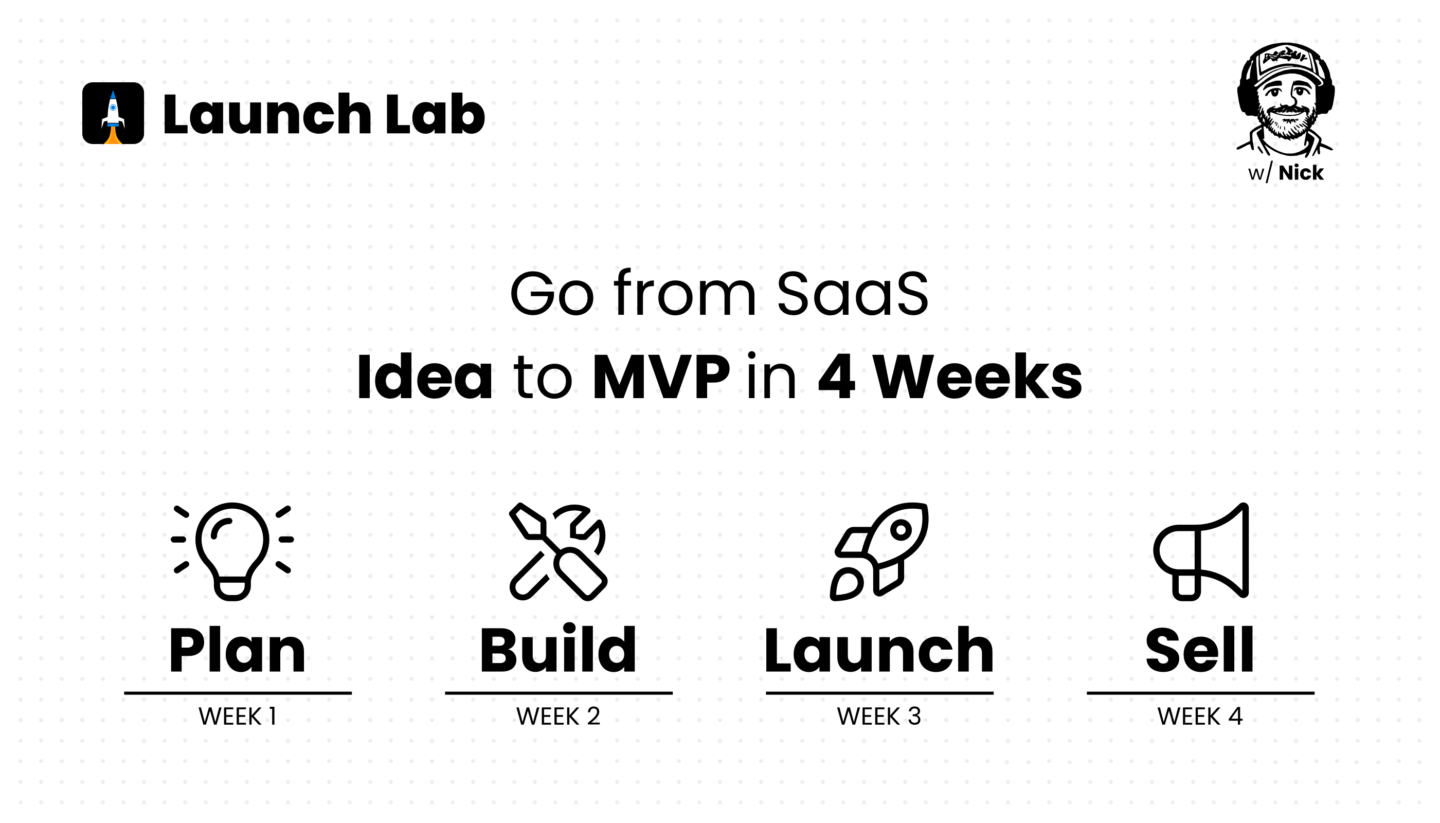 Launch Lab

w/ Nick

Go from SaaS
Idea to MVP in 4 Weeks

Plan
WEEK 1

Build
WEEK 2

Launch
WEEK 3

Sell
WEEK 4